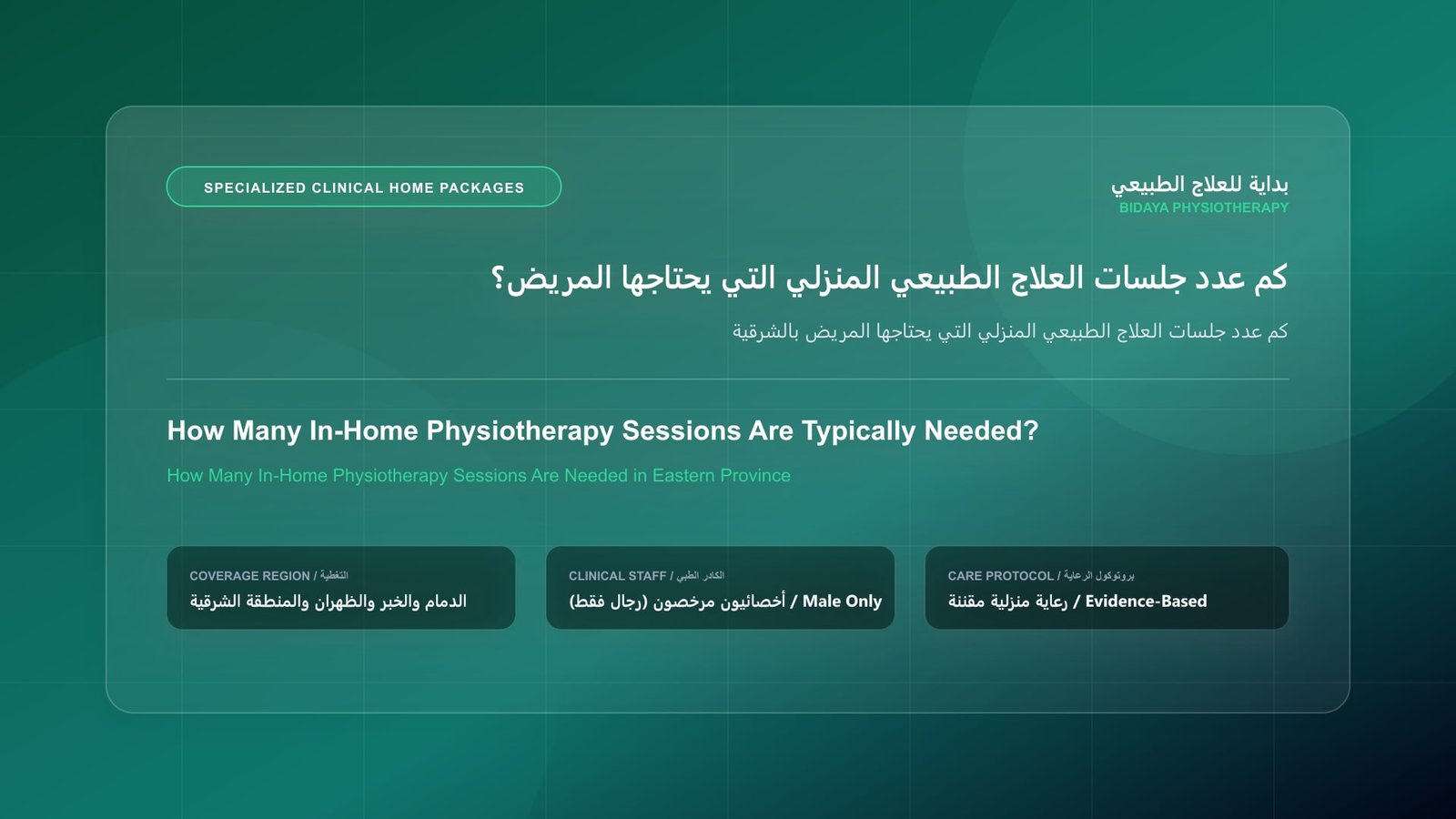 SPECIALIZED CLINICAL HOME PACKAGES

بداية للعلاج الطبيعي
BIDAYA PHYSIOTHERAPY

كم عدد جلسات العلاج الطبيعي المنزلي التي يحتاجها المريض؟

كم عدد جلسات العلاج الطبيعي المنزلي التي يحتاجها المريض بالشرقية

How Many In-Home Physiotherapy Sessions Are Typically Needed?

How Many In-Home Physiotherapy Sessions Are Needed in Eastern Province

COVERAGE REGION / التغطية
الدمام والخبر والظهران والمنطقة الشرقية

CLINICAL STAFF / الكادر الطبي
أخصائيون مرخصون (رجال فقط) / Male Only

CARE PROTOCOL / بروتوكول الرعاية
رعاية منزلية مقننة / Evidence-Based